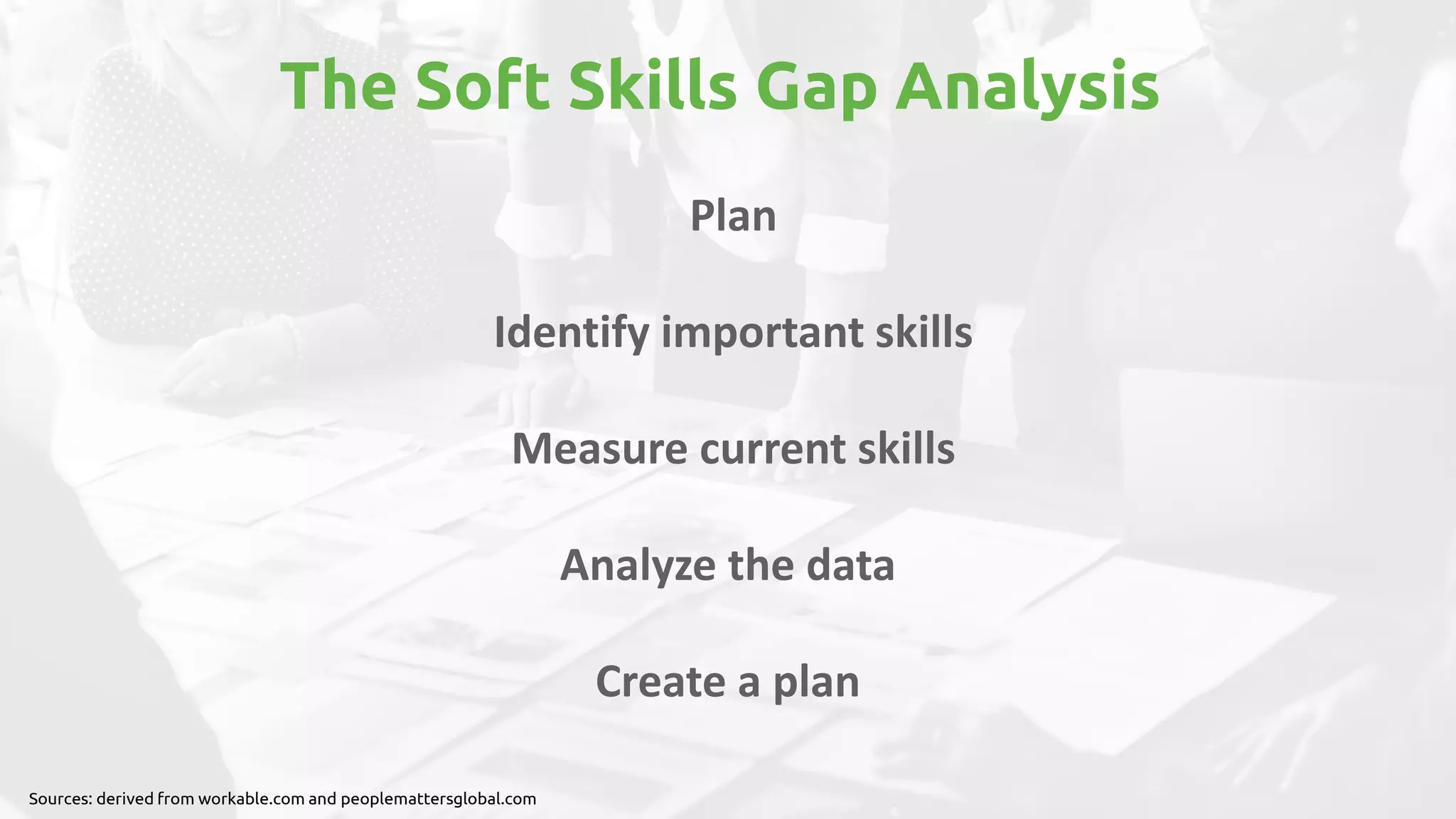 The Soft Skills Gap Analysis

Plan

Identify important skills

Measure current skills

Analyze the data

Create a plan

Sources: derived from workable.com and peoplemattersglobal.com